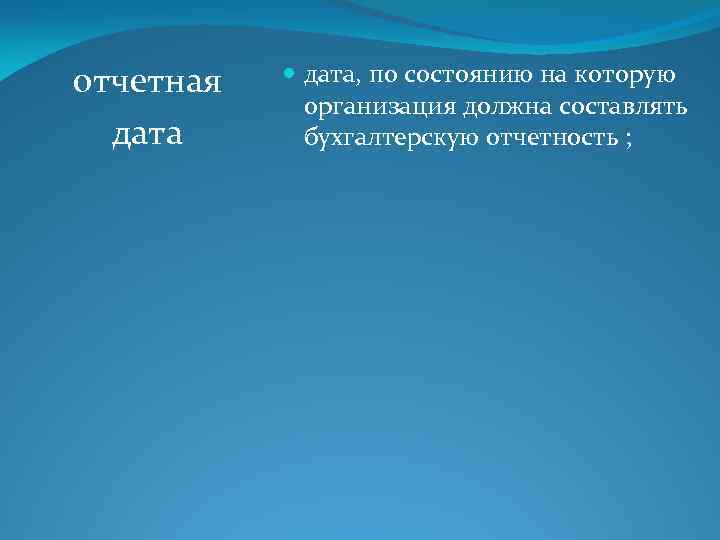 отчетная дата

дата, по состоянию на которую организация должна составлять бухгалтерскую отчетность ;